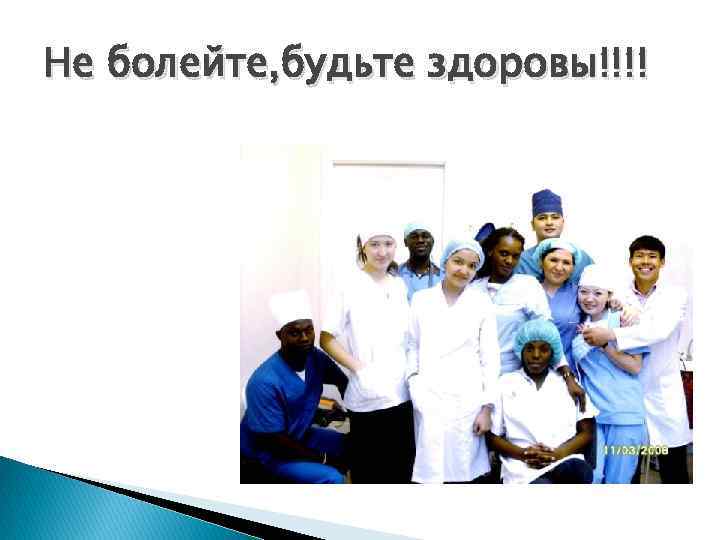 Не болейте,будьте здоровы!!!!

11/03/2008